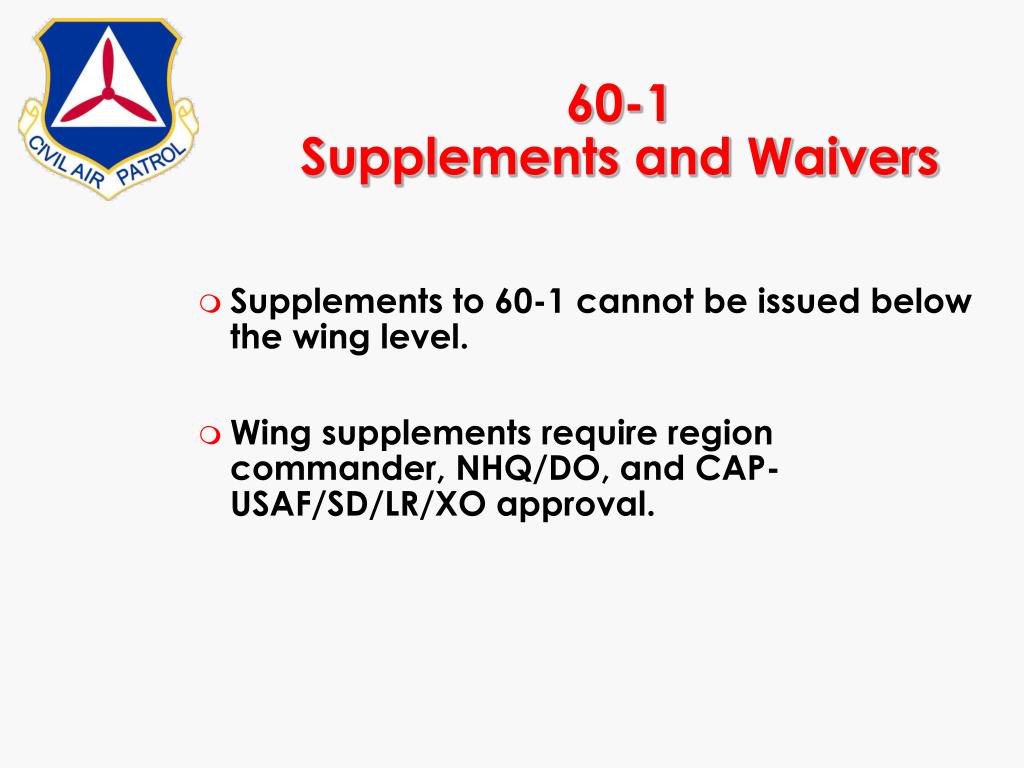 CIVIL AIR PATROL

60-1
Supplements and Waivers

Supplements to 60-1 cannot be issued below the wing level.

Wing supplements require region commander, NHQ/DO, and CAP-USAF/SD/LR/XO approval.